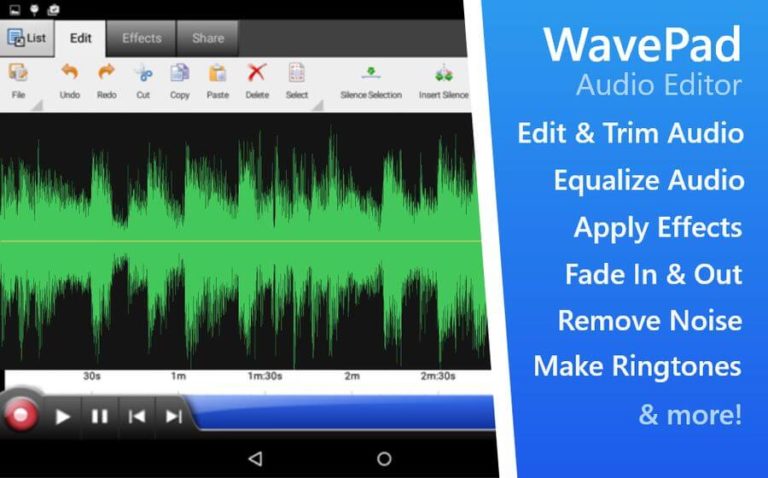 List Edit Effects Share

File Undo Redo Cut Copy Paste Delete Select Silence Selection Insert Silence

30s 1m 1m:30s 2m 2m:30s

WavePad
Audio Editor

Edit & Trim Audio
Equalize Audio
Apply Effects
Fade In & Out
Remove Noise
Make Ringtones
& more!